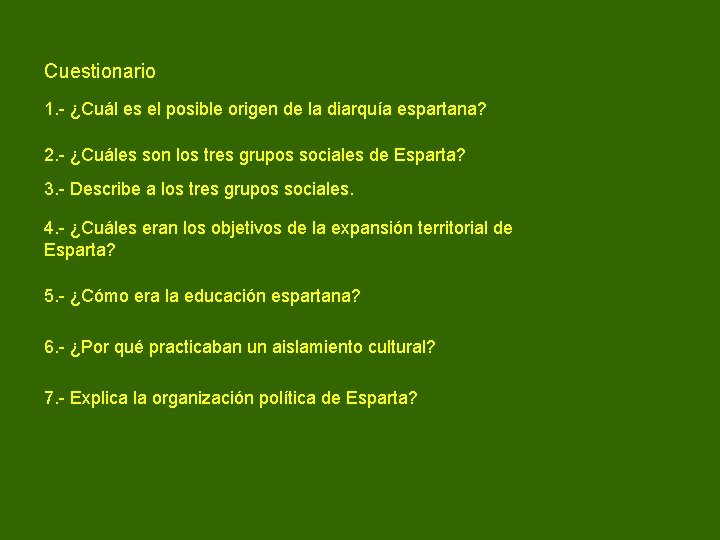 Cuestionario

1.- ¿Cuál es el posible origen de la diarquía espartana?

2.- ¿Cuáles son los tres grupos sociales de Esparta?

3.- Describe a los tres grupos sociales.

4.- ¿Cuáles eran los objetivos de la expansión territorial de Esparta?

5.- ¿Cómo era la educación espartana?

6.- ¿Por qué practicaban un aislamiento cultural?

7.- Explica la organización política de Esparta?